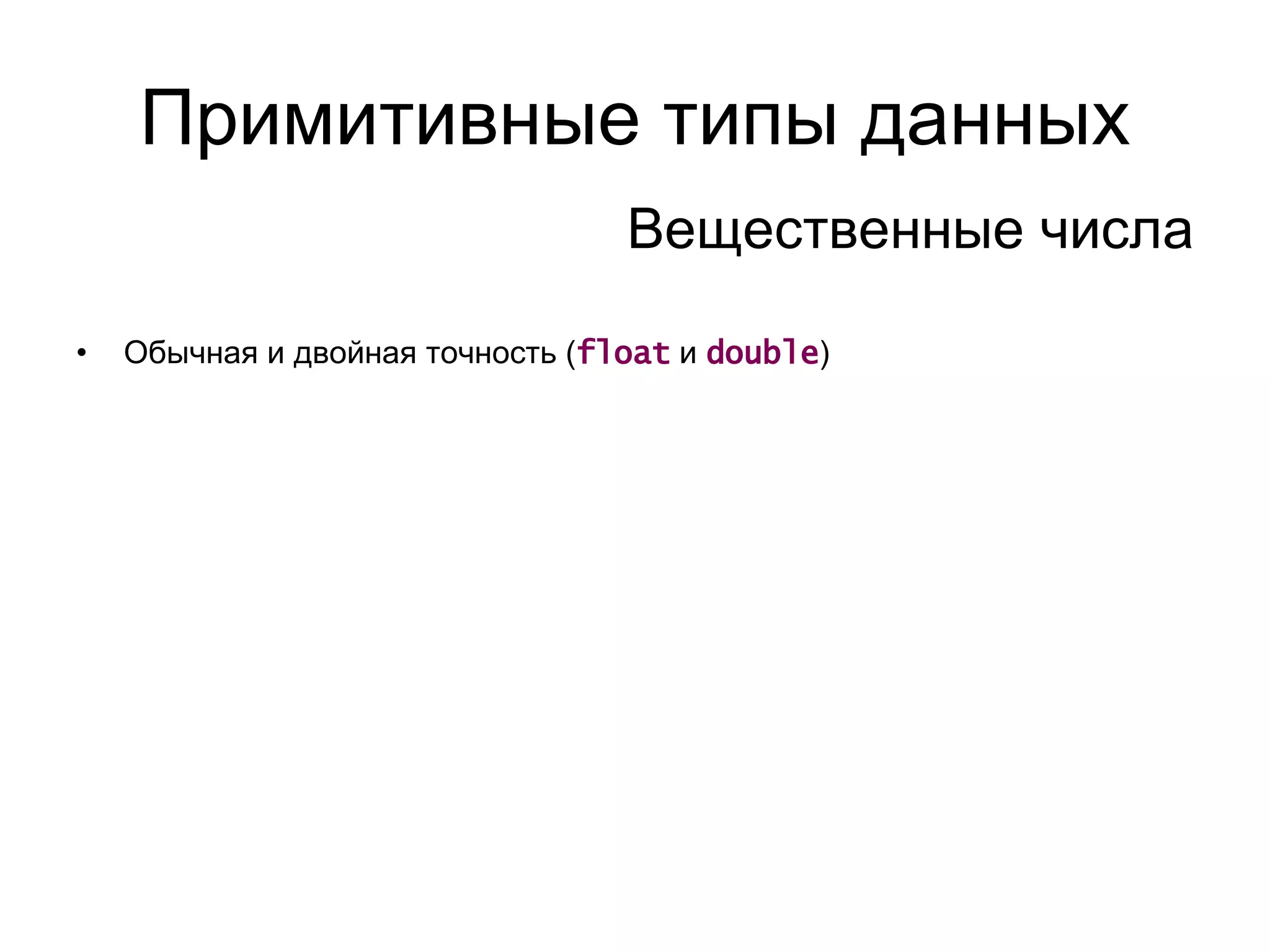 Примитивные типы данных

Вещественные числа

• Обычная и двойная точность (float и double)